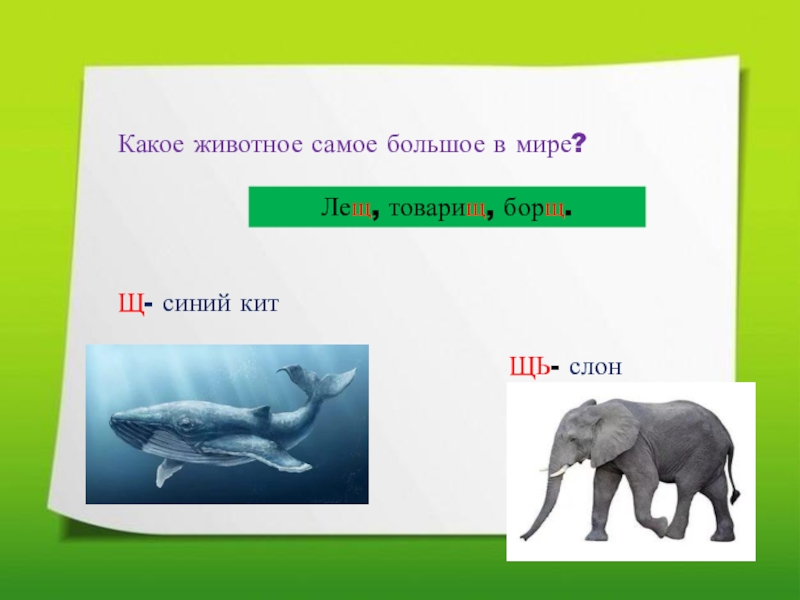 Какое животное самое большое в мире?

Лещ, товарищ, борщ.

Щ- синий кит

ЩЬ- слон